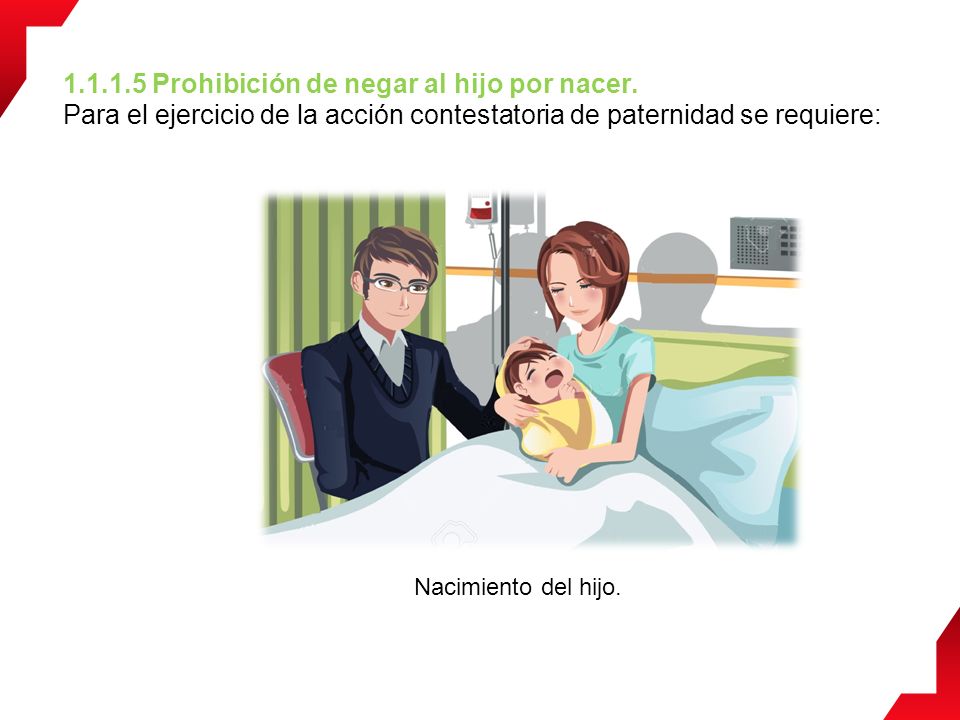 1.1.1.5 Prohibición de negar al hijo por nacer.
Para el ejercicio de la acción contestatoria de paternidad se requiere:

Nacimiento del hijo.